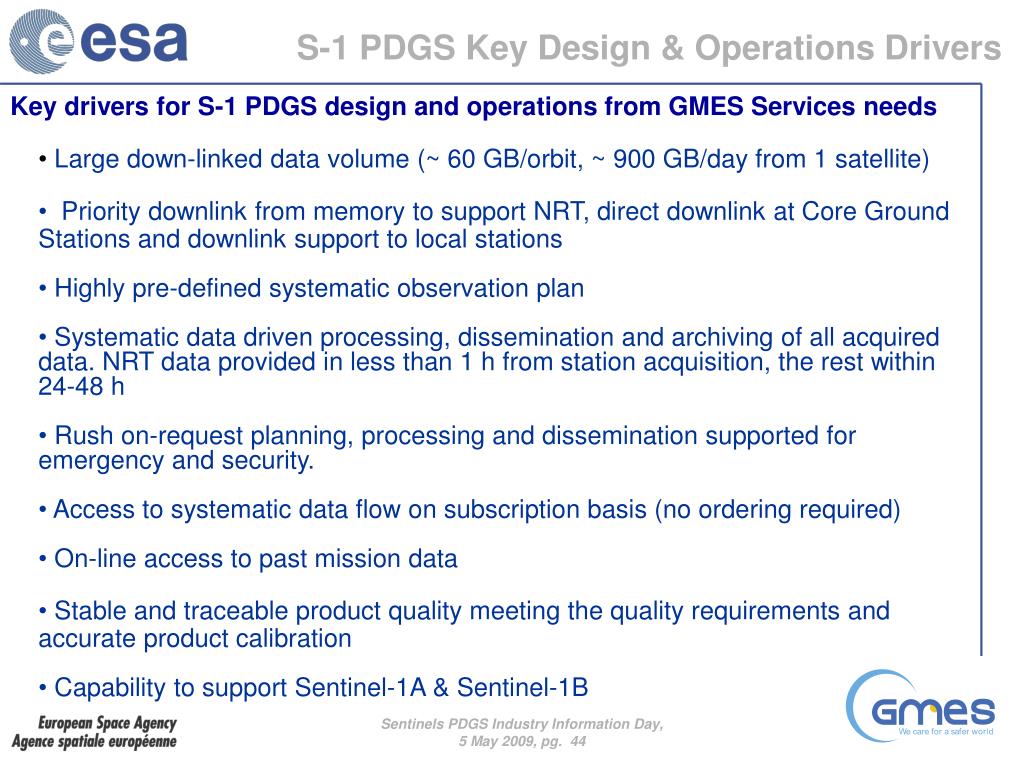 esa

S-1 PDGS Key Design & Operations Drivers

Key drivers for S-1 PDGS design and operations from GMES Services needs

• Large down-linked data volume (~ 60 GB/orbit, ~ 900 GB/day from 1 satellite)

• Priority downlink from memory to support NRT, direct downlink at Core Ground Stations and downlink support to local stations

• Highly pre-defined systematic observation plan

• Systematic data driven processing, dissemination and archiving of all acquired data. NRT data provided in less than 1 h from station acquisition, the rest within 24-48 h

• Rush on-request planning, processing and dissemination supported for emergency and security.

• Access to systematic data flow on subscription basis (no ordering required)

• On-line access to past mission data

• Stable and traceable product quality meeting the quality requirements and accurate product calibration

• Capability to support Sentinel-1A & Sentinel-1B

European Space Agency
Agence spatiale européenne

Sentinels PDGS Industry Information Day, 5 May 2009, pg. 44

GMES
We care for a safer world